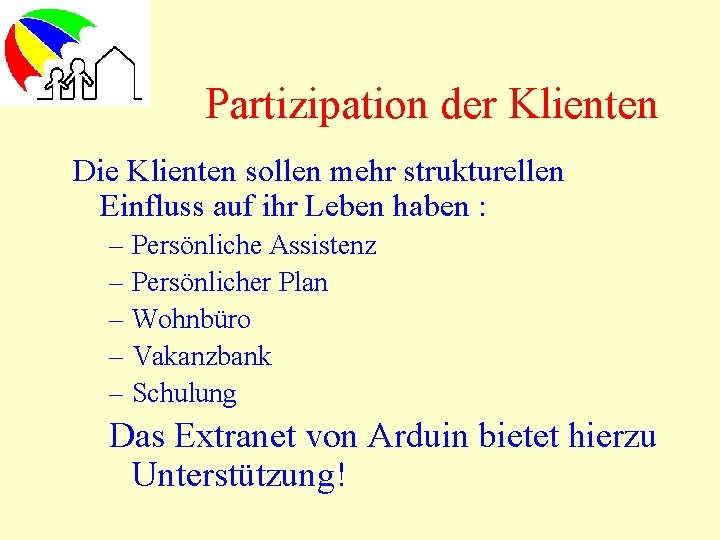 Partizipation der Klienten

Die Klienten sollen mehr strukturellen Einfluss auf ihr Leben haben :

– Persönliche Assistenz
– Persönlicher Plan
– Wohnbüro
– Vakanzbank
– Schulung

Das Extranet von Arduin bietet hierzu Unterstützung!